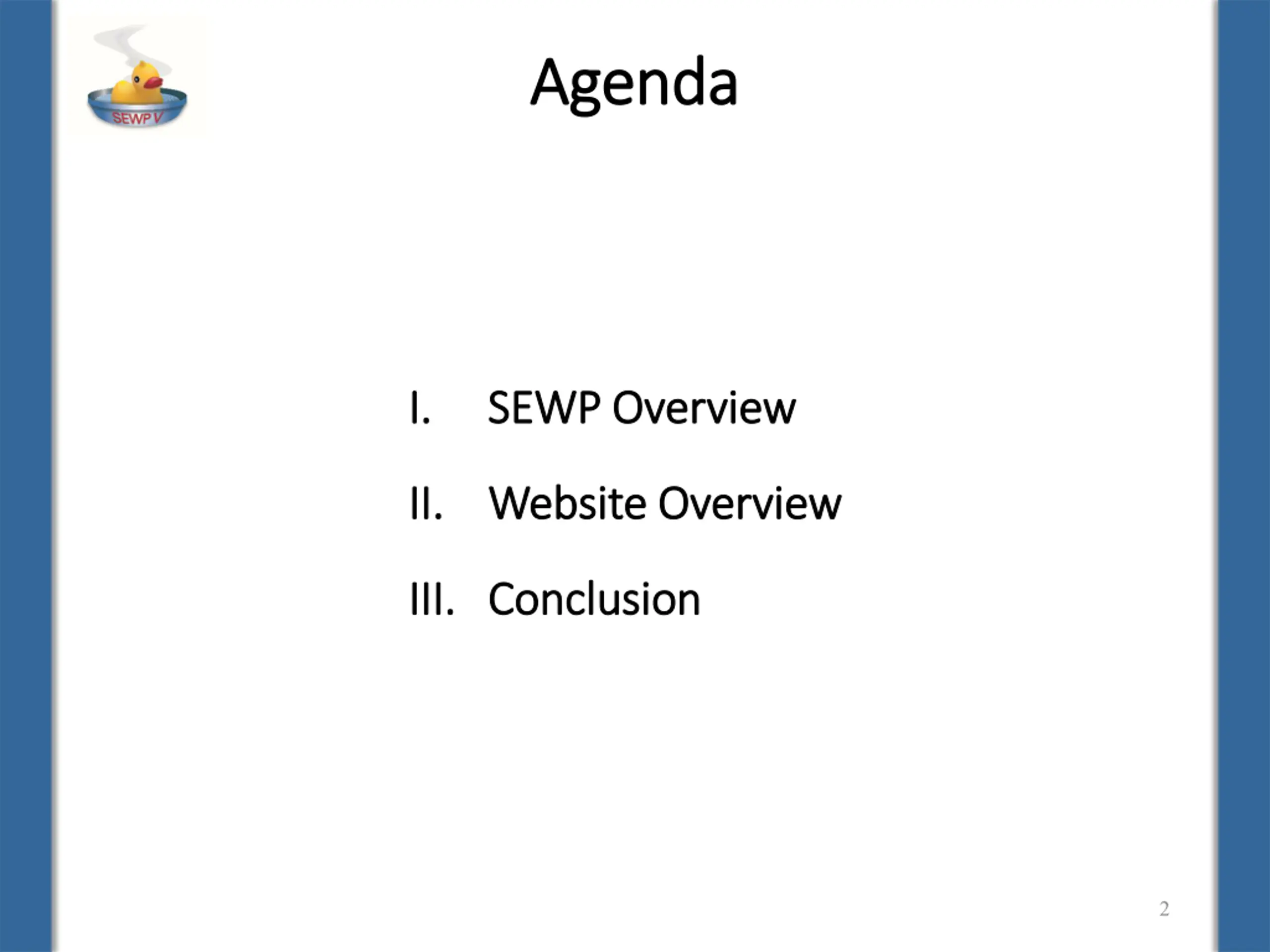 SEWP V

Agenda

I. SEWP Overview

II. Website Overview

III. Conclusion

2